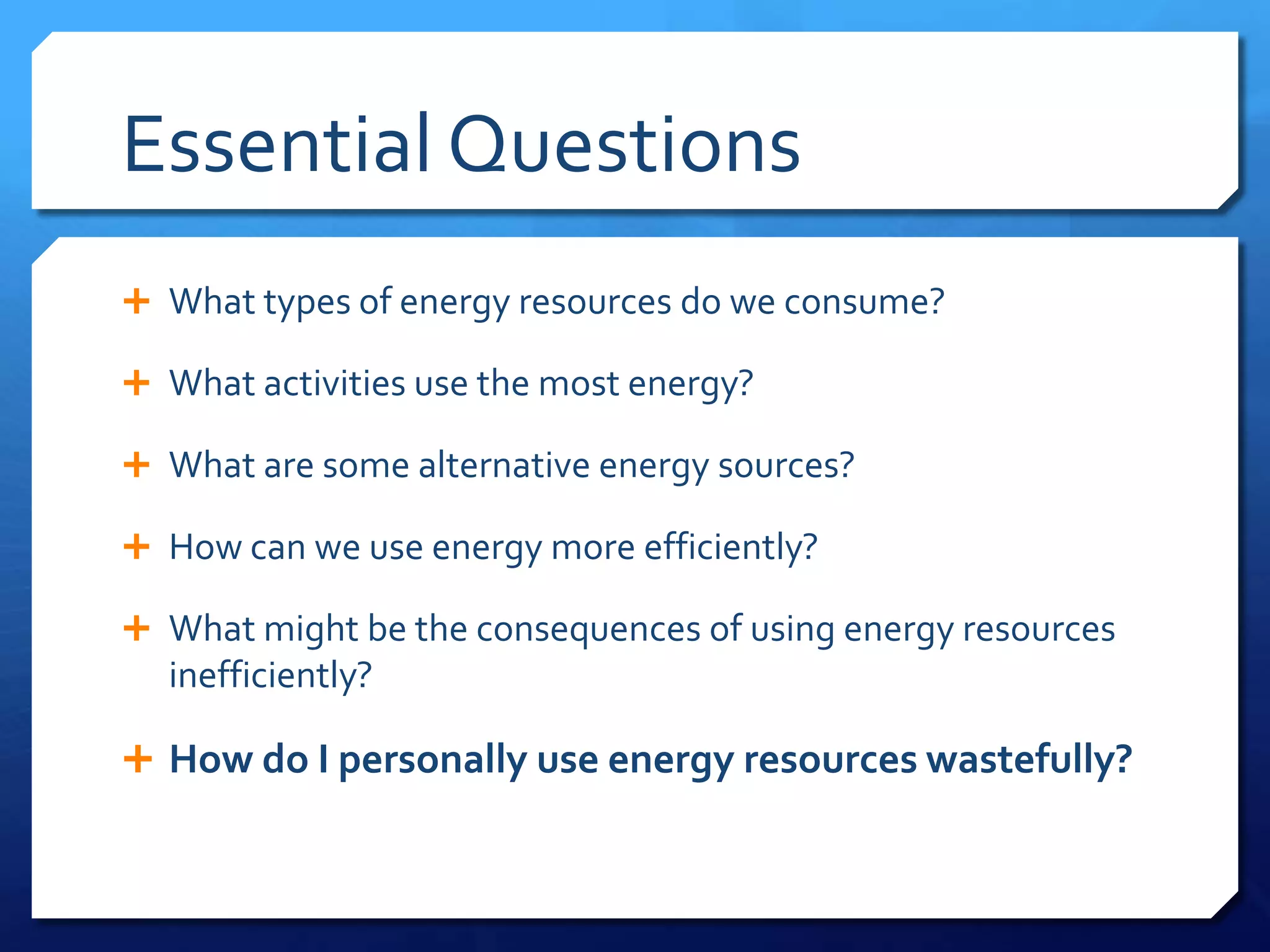 Essential Questions

+ What types of energy resources do we consume?

+ What activities use the most energy?

+ What are some alternative energy sources?

+ How can we use energy more efficiently?

+ What might be the consequences of using energy resources inefficiently?

+ How do I personally use energy resources wastefully?